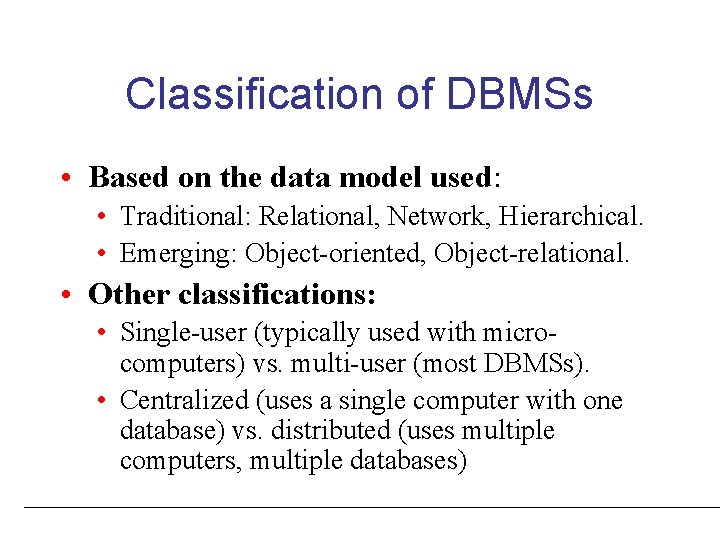 Classification of DBMSs

• Based on the data model used:

• Traditional: Relational, Network, Hierarchical.

• Emerging: Object-oriented, Object-relational.

• Other classifications:

• Single-user (typically used with micro-computers) vs. multi-user (most DBMSs).

• Centralized (uses a single computer with one database) vs. distributed (uses multiple computers, multiple databases)